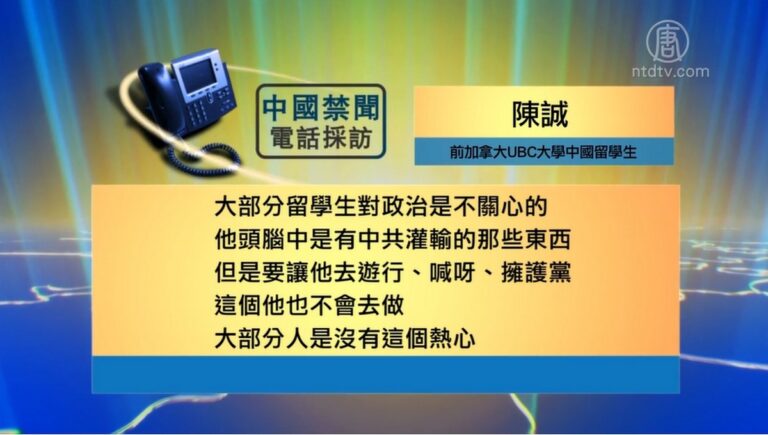 唐
ntdtv.com

中國禁聞
電話採訪

陳誠
前加拿大UBC大學中國留學生

大部分留學生對政治是不關心的
他頭腦中是有中共灌輸的那些東西
但是要讓他去遊行、喊呀、擁護黨
這個他也不會去做
大部分人是沒有這個熱心